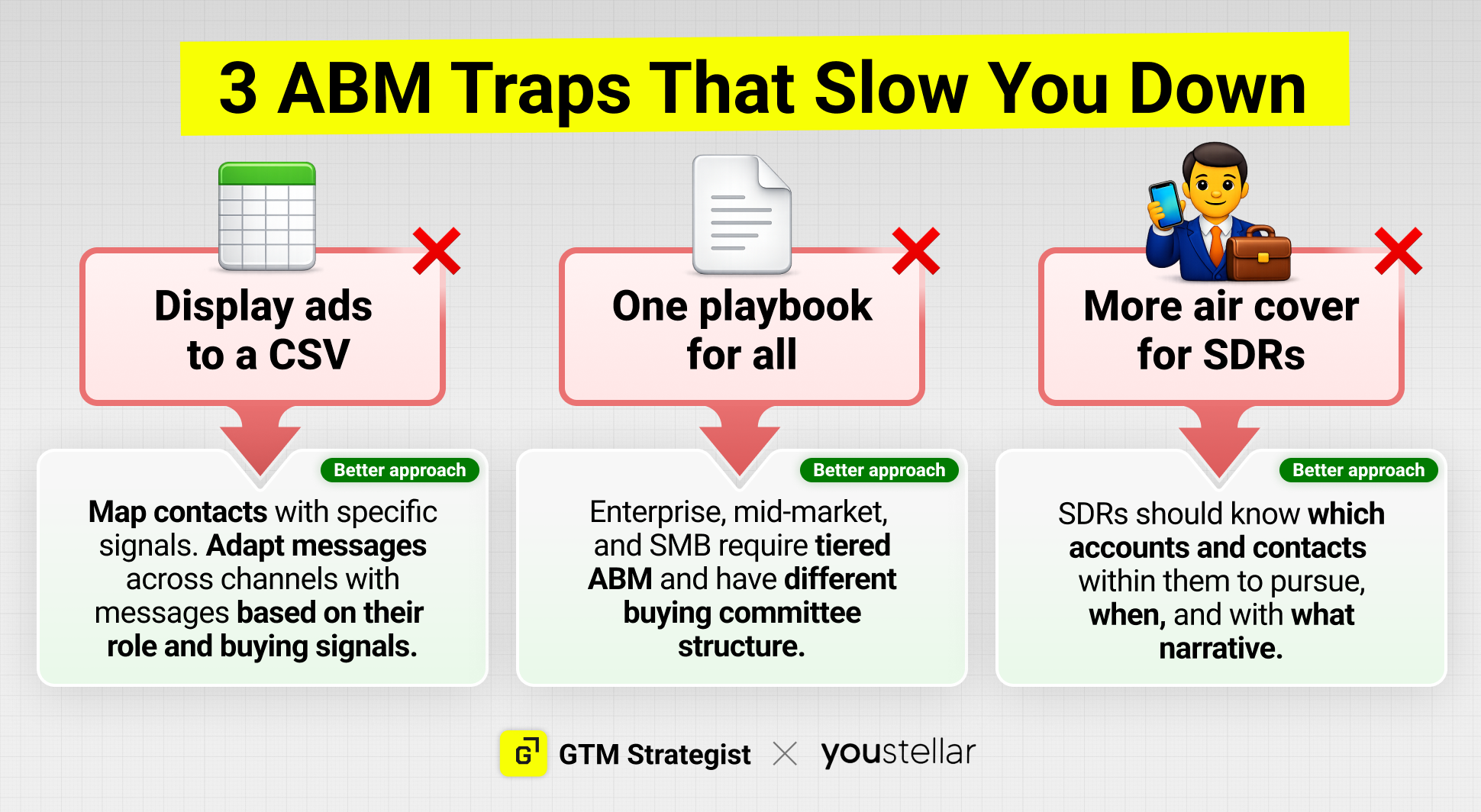 3 ABM Traps That Slow You Down

Display ads to a CSV

Better approach

Map contacts with specific signals. Adapt messages across channels with messages based on their role and buying signals.

One playbook for all

Better approach

Enterprise, mid-market, and SMB require tiered ABM and have different buying committee structure.

More air cover for SDRs

Better approach

SDRs should know which accounts and contacts within them to pursue, when, and with what narrative.

G GTM Strategist × youstellar